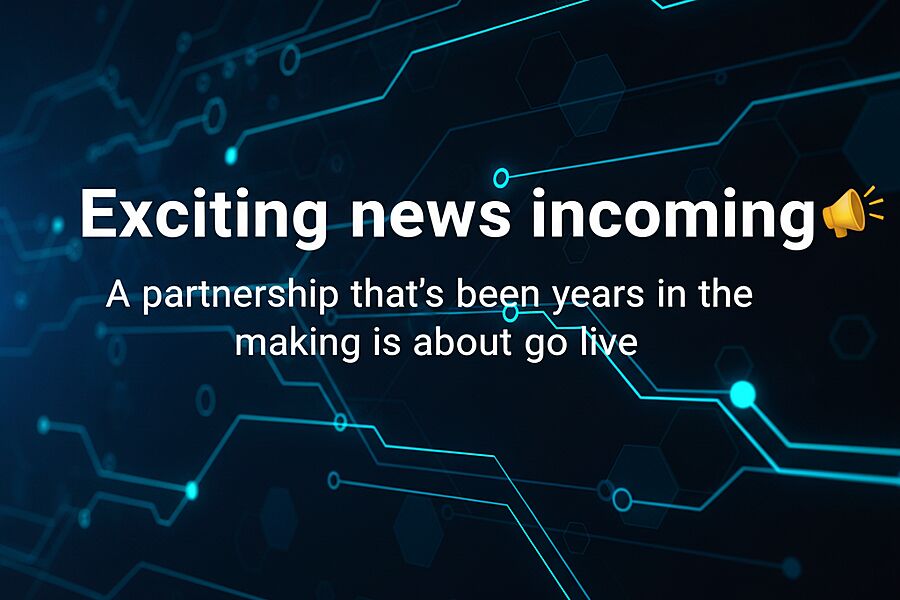 Exciting news incoming📢

A partnership that's been years in the making is about go live